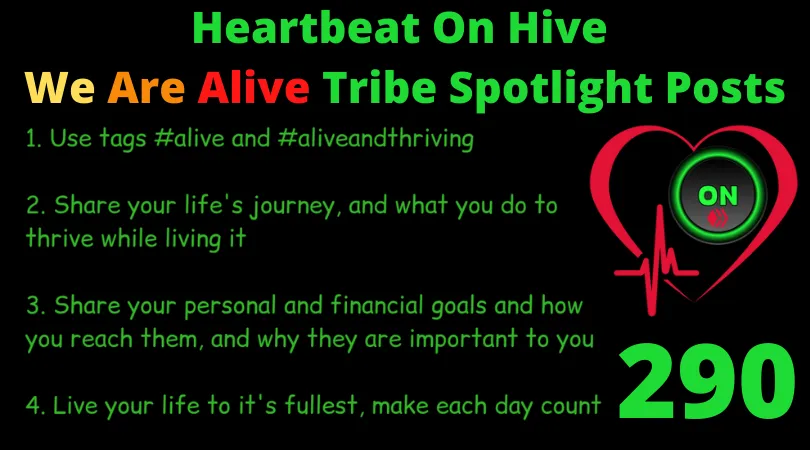 Heartbeat On Hive

We Are Alive Tribe Spotlight Posts

1. Use tags #alive and #aliveandthriving

2. Share your life's journey, and what you do to thrive while living it

3. Share your personal and financial goals and how you reach them, and why they are important to you

4. Live your life to it's fullest, make each day count

ON

290